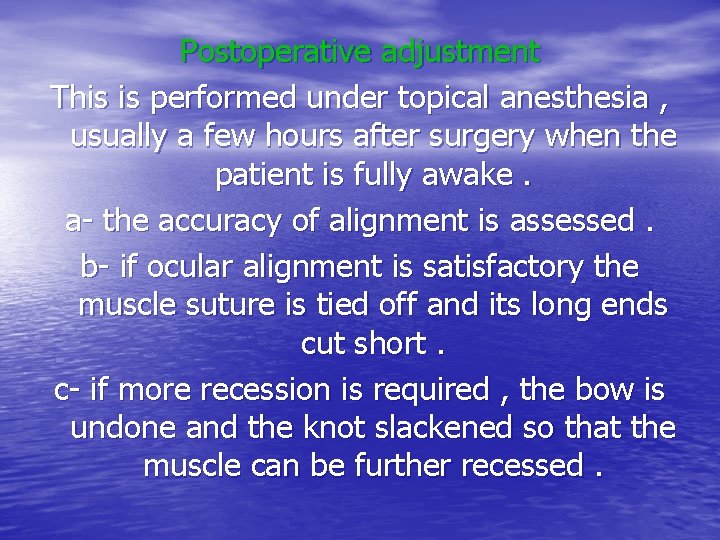 Postoperative adjustment

This is performed under topical anesthesia , usually a few hours after surgery when the patient is fully awake .

a- the accuracy of alignment is assessed .

b- if ocular alignment is satisfactory the muscle suture is tied off and its long ends cut short .

c- if more recession is required , the bow is undone and the knot slackened so that the muscle can be further recessed .